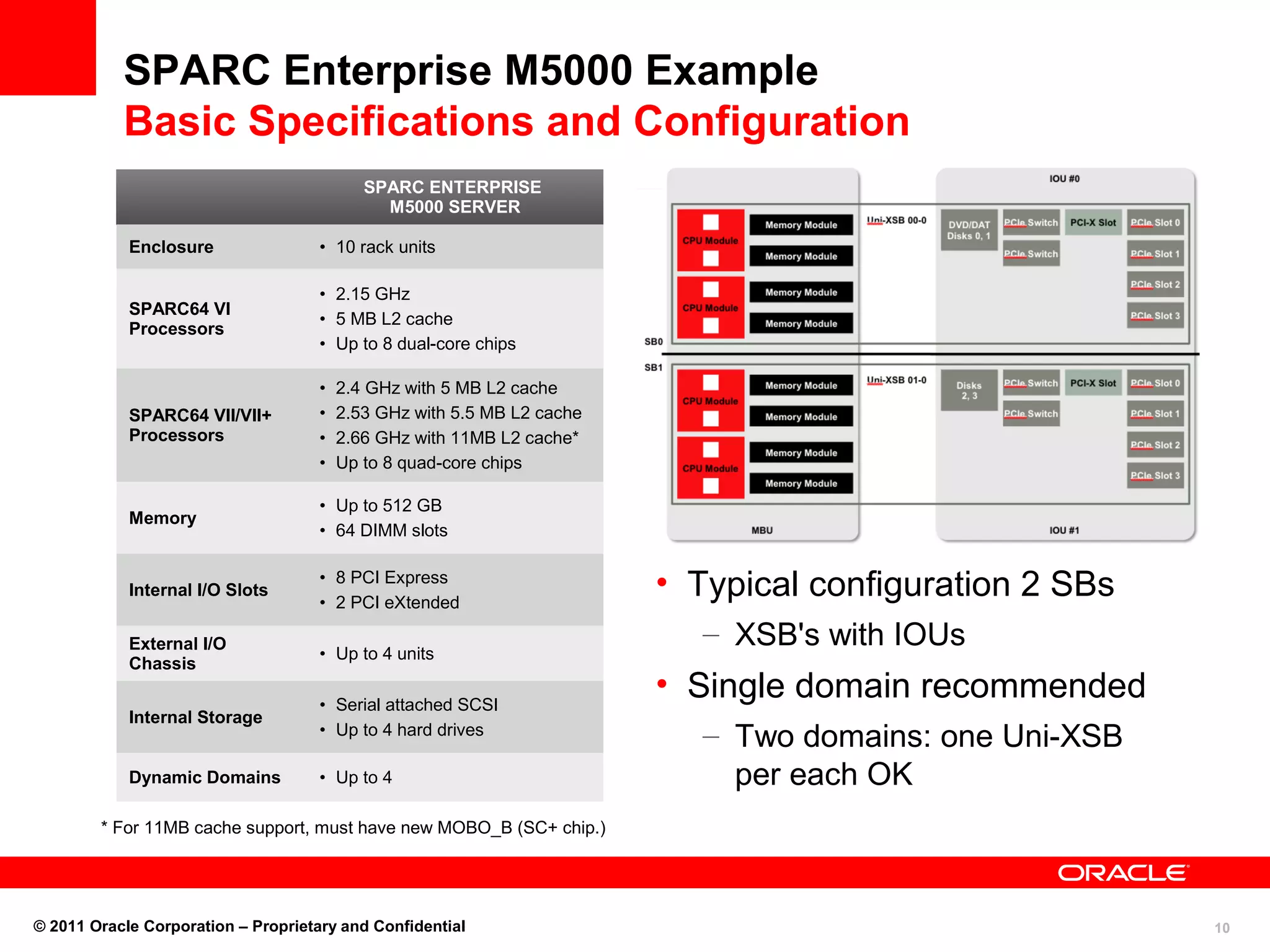 SPARC Enterprise M5000 Example
Basic Specifications and Configuration

| | SPARC ENTERPRISE M5000 SERVER |
|---|---|
| Enclosure | • 10 rack units |
| SPARC64 VI Processors | • 2.15 GHz • 5 MB L2 cache • Up to 8 dual-core chips |
| SPARC64 VII/VII+ Processors | • 2.4 GHz with 5 MB L2 cache • 2.53 GHz with 5.5 MB L2 cache • 2.66 GHz with 11MB L2 cache* • Up to 8 quad-core chips |
| Memory | • Up to 512 GB • 64 DIMM slots |
| Internal I/O Slots | • 8 PCI Express • 2 PCI eXtended |
| External I/O Chassis | • Up to 4 units |
| Internal Storage | • Serial attached SCSI • Up to 4 hard drives |
| Dynamic Domains | • Up to 4 |

* For 11MB cache support, must have new MOBO_B (SC+ chip.)

IOU #0
CPU Module
Memory Module
Memory Module
CPU Module
Memory Module
Memory Module
Uni-XSB 00-0
DVD/DAT Disks 0, 1
PCIe Switch
PCIe Switch
PCI-X Slot
PCIe Slot 0
PCIe Slot 1
PCIe Slot 2
PCIe Slot 3
SB0
SB1
CPU Module
Memory Module
Memory Module
CPU Module
Memory Module
Memory Module
Uni-XSB 01-0
Disks 2, 3
PCIe Switch
PCIe Switch
PCI-X Slot
PCIe Slot 0
PCIe Slot 1
PCIe Slot 2
PCIe Slot 3
MBU
IOU #1

• Typical configuration 2 SBs
– XSB's with IOUs
• Single domain recommended
– Two domains: one Uni-XSB per each OK

ORACLE

© 2011 Oracle Corporation – Proprietary and Confidential
10